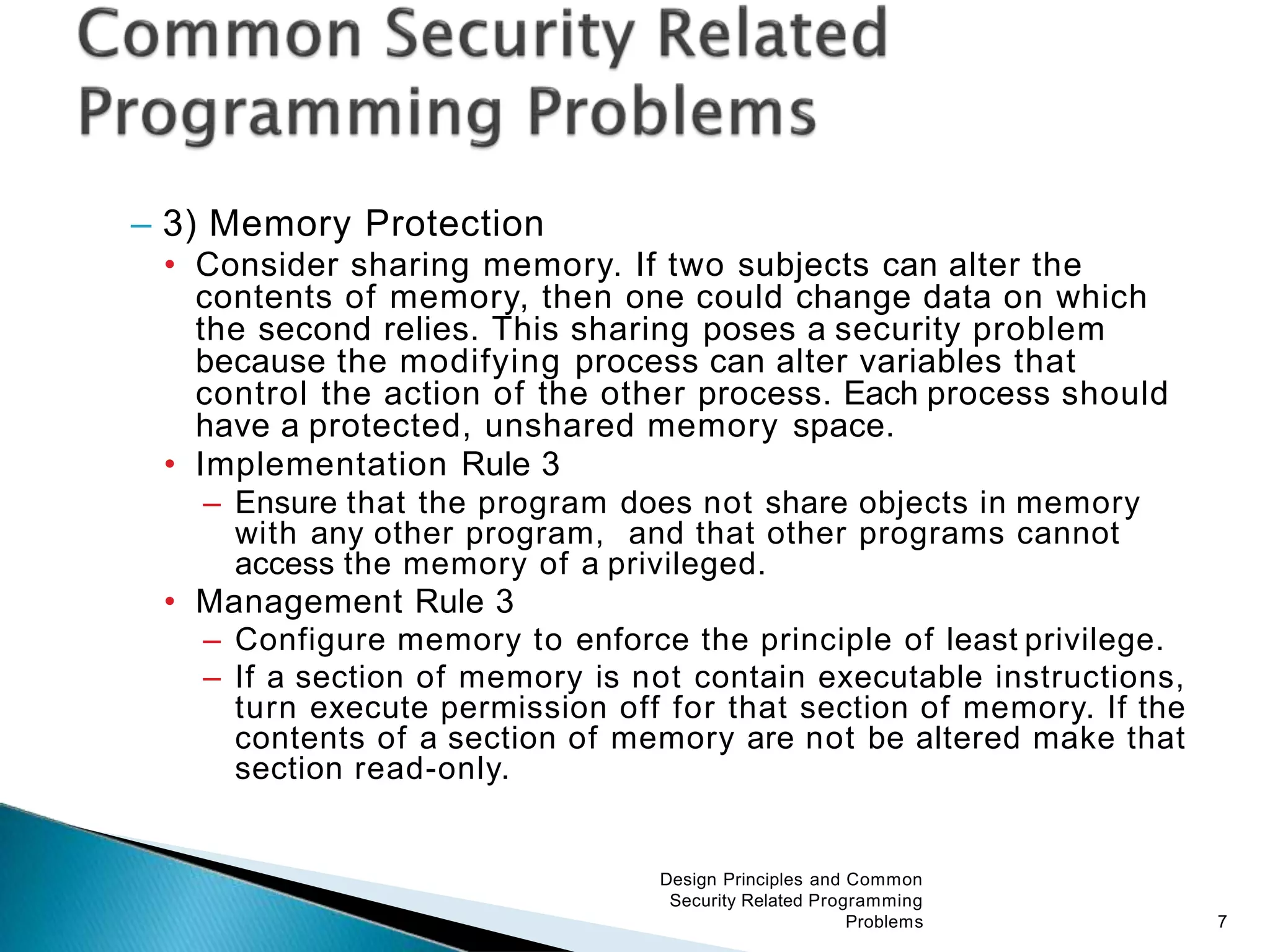 Common Security Related Programming Problems

– 3) Memory Protection

• Consider sharing memory. If two subjects can alter the contents of memory, then one could change data on which the second relies. This sharing poses a security problem because the modifying process can alter variables that control the action of the other process. Each process should have a protected, unshared memory space.

• Implementation Rule 3

– Ensure that the program does not share objects in memory with any other program, and that other programs cannot access the memory of a privileged.

• Management Rule 3

– Configure memory to enforce the principle of least privilege.

– If a section of memory is not contain executable instructions, turn execute permission off for that section of memory. If the contents of a section of memory are not be altered make that section read-only.

Design Principles and Common Security Related Programming Problems

7